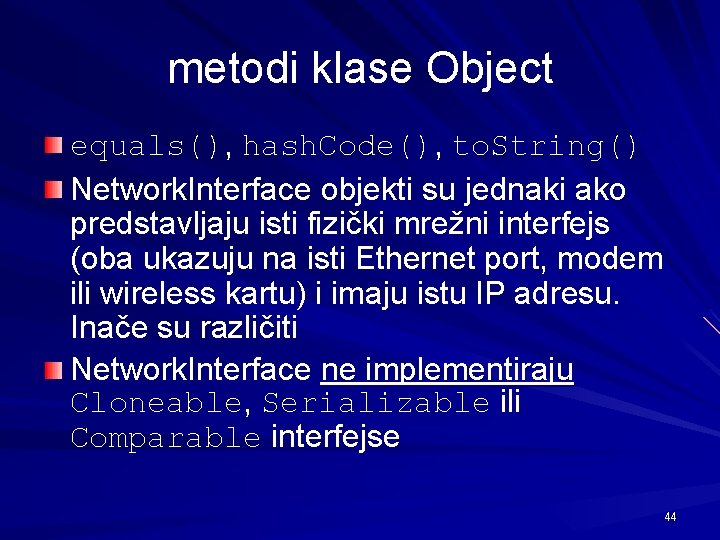 metodi klase Object

equals(), hashCode(), toString()

NetworkInterface objekti su jednaki ako predstavljaju isti fizički mrežni interfejs (oba ukazuju na isti Ethernet port, modem ili wireless kartu) i imaju istu IP adresu. Inače su različiti

NetworkInterface ne implementiraju Cloneable, Serializable ili Comparable interfejse

44